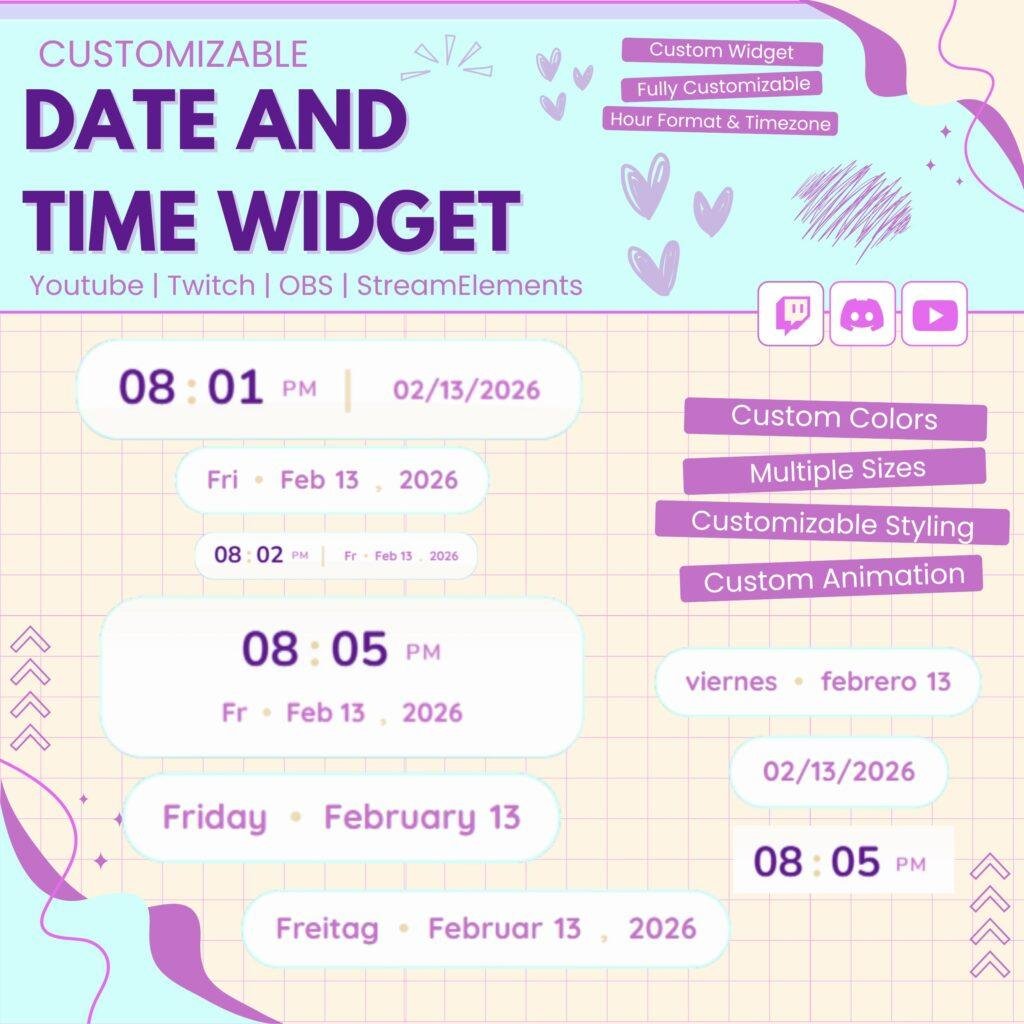 CUSTOMIZABLE
DATE AND TIME WIDGET
Youtube | Twitch | OBS | StreamElements

Custom Widget
Fully Customizable
Hour Format & Timezone

08 : 01 PM | 02/13/2026

Fri • Feb 13 , 2026

08 : 02 PM | Fr • Feb 13 , 2026

08 : 05 PM
Fr • Feb 13 , 2026

Friday • February 13

Freitag • Februar 13 , 2026

Custom Colors
Multiple Sizes
Customizable Styling
Custom Animation

viernes • febrero 13

02/13/2026

08 : 05 PM